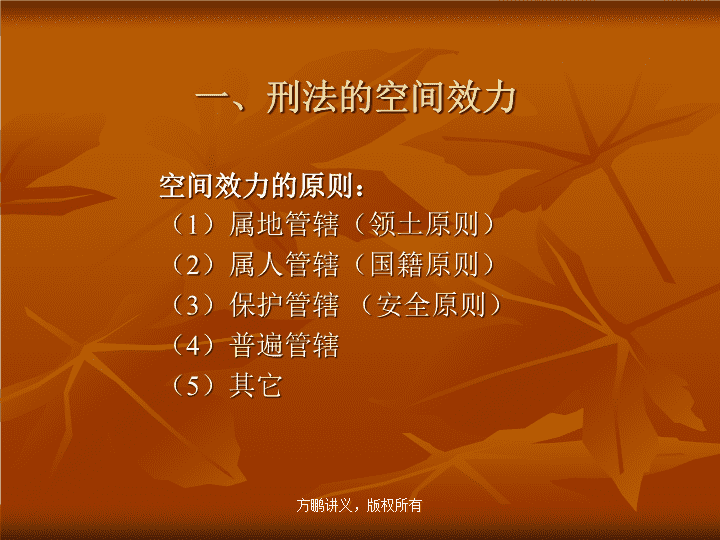 一、刑法的空间效力

空间效力的原则：
（1）属地管辖（领土原则）
（2）属人管辖（国籍原则）
（3）保护管辖 （安全原则）
（4）普遍管辖
（5）其它

方鹏讲义，版权所有